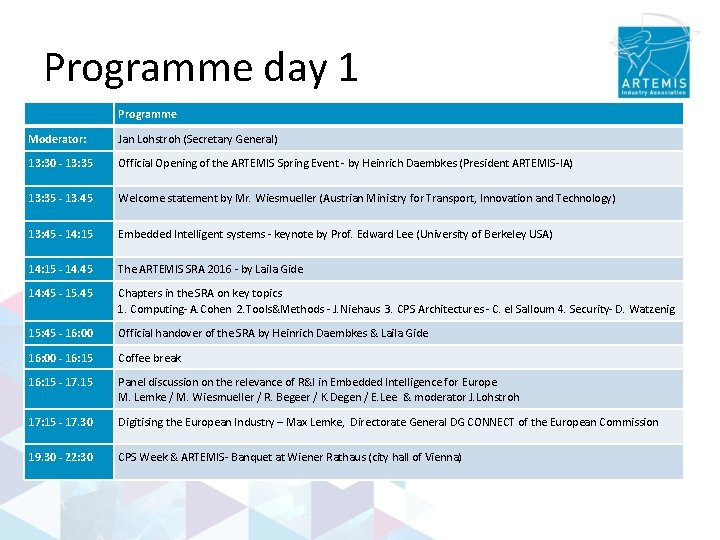 Programme day 1

ARTEMIS
Industry Association

| | Programme |
|---|---|
| Moderator: | Jan Lohstroh (Secretary General) |
| 13:30 - 13:35 | Official Opening of the ARTEMIS Spring Event - by Heinrich Daembkes (President ARTEMIS-IA) |
| 13:35 - 13.45 | Welcome statement by Mr. Wiesmueller (Austrian Ministry for Transport, Innovation and Technology) |
| 13:45 - 14:15 | Embedded Intelligent systems - keynote by Prof. Edward Lee (University of Berkeley USA) |
| 14:15 - 14.45 | The ARTEMIS SRA 2016 - by Laila Gide |
| 14:45 - 15.45 | Chapters in the SRA on key topics 1. Computing- A. Cohen 2.Tools&Methods - J. Niehaus 3. CPS Architectures - C. el Salloum 4. Security- D. Watzenig |
| 15:45 - 16:00 | Official handover of the SRA by Heinrich Daembkes & Laila Gide |
| 16:00 - 16:15 | Coffee break |
| 16:15 - 17.15 | Panel discussion on the relevance of R&I in Embedded Intelligence for Europe M. Lemke / M. Wiesmueller / R. Begeer / K. Degen / E. Lee & moderator J. Lohstroh |
| 17:15 - 17.30 | Digitising the European Industry – Max Lemke, Directorate General DG CONNECT of the European Commission |
| 19.30 - 22:30 | CPS Week & ARTEMIS- Banquet at Wiener Rathaus (city hall of Vienna) |